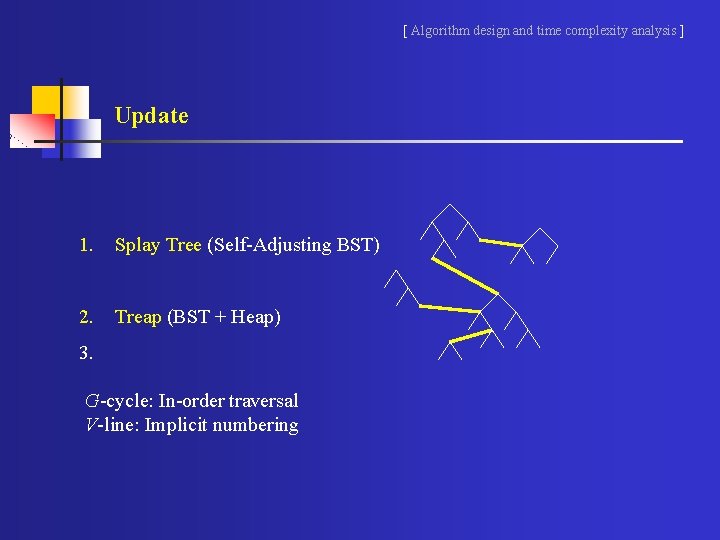 [ Algorithm design and time complexity analysis ]

Update

1. Splay Tree (Self-Adjusting BST)

2. Treap (BST + Heap)

3.

$G$-cycle: In-order traversal
$V$-line: Implicit numbering